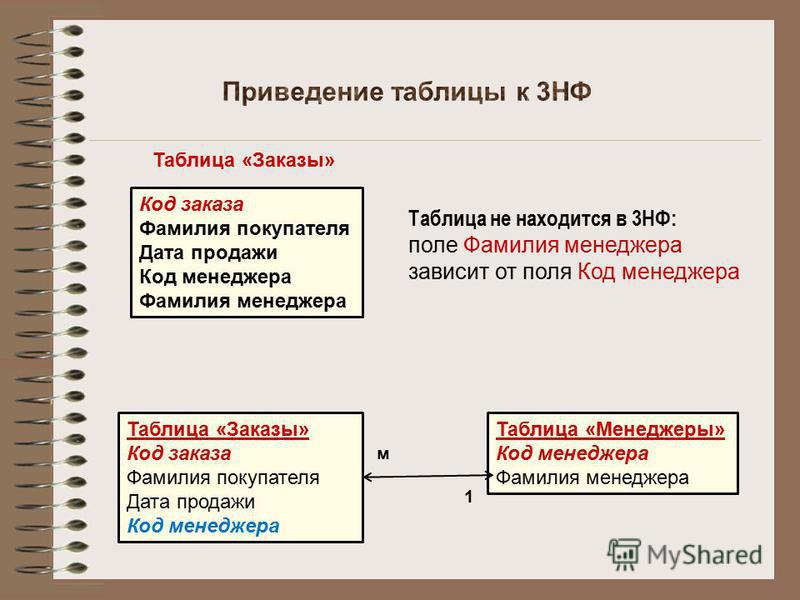 Приведение таблицы к 3НФ

Таблица «Заказы»

Код заказа
Фамилия покупателя
Дата продажи
Код менеджера
Фамилия менеджера

Таблица не находится в 3НФ:
поле Фамилия менеджера зависит от поля Код менеджера

Таблица «Заказы»
Код заказа
Фамилия покупателя
Дата продажи
Код менеджера

м

1

Таблица «Менеджеры»
Код менеджера
Фамилия менеджера

MyShared